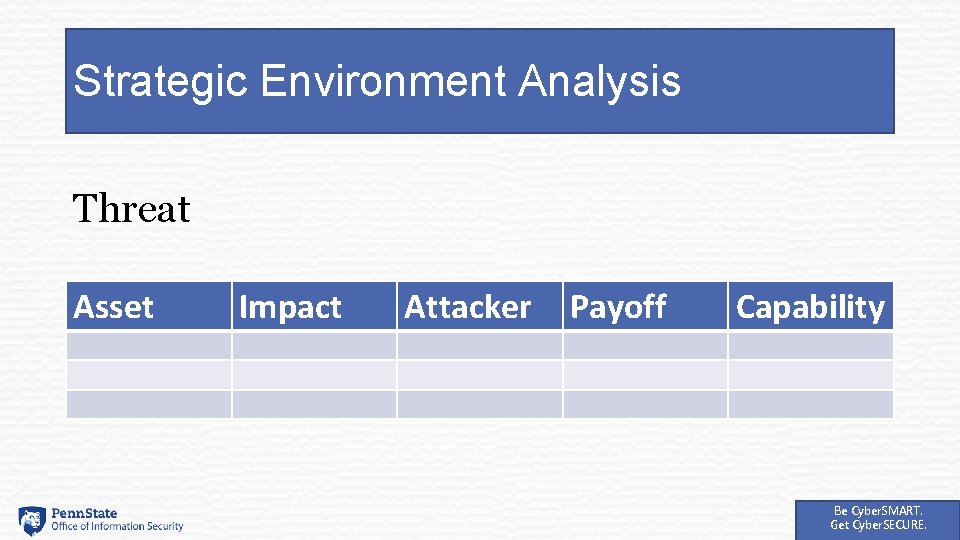 Strategic Environment Analysis

Threat

| Asset | Impact | Attacker | Payoff | Capability |
|---|---|---|---|---|
| | | | | |
| | | | | |
| | | | | |

PennState
Office of Information Security

Be CyberSMART.
Get CyberSECURE.